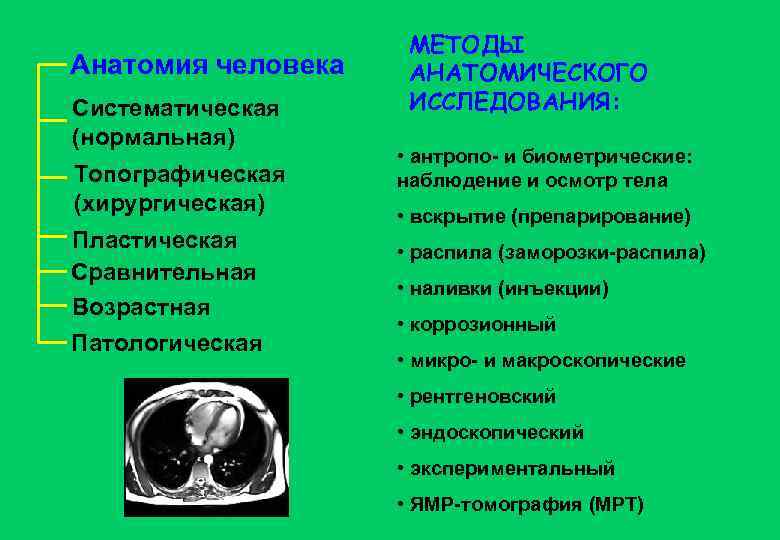 Анатомия человека

Систематическая (нормальная)

Топографическая (хирургическая)

Пластическая

Сравнительная

Возрастная

Патологическая

МЕТОДЫ АНАТОМИЧЕСКОГО ИССЛЕДОВАНИЯ:

• антропо- и биометрические: наблюдение и осмотр тела

• вскрытие (препарирование)

• распила (заморозки-распила)

• наливки (инъекции)

• коррозионный

• микро- и макроскопические

• рентгеновский

• эндоскопический

• экспериментальный

• ЯМР-томография (МРТ)